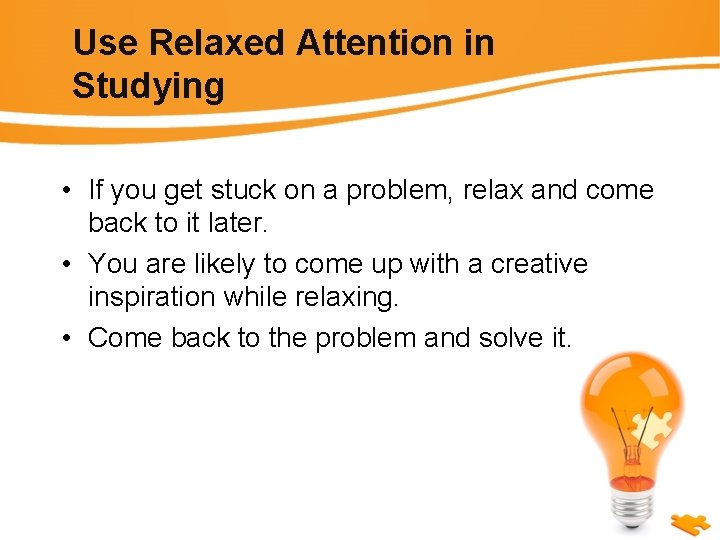 Use Relaxed Attention in Studying

• If you get stuck on a problem, relax and come back to it later.
• You are likely to come up with a creative inspiration while relaxing.
• Come back to the problem and solve it.